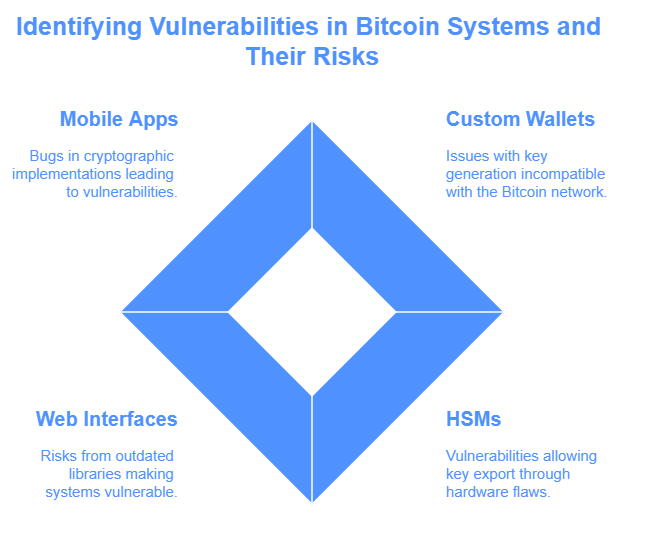 Identifying Vulnerabilities in Bitcoin Systems and Their Risks

Mobile Apps

Bugs in cryptographic implementations leading to vulnerabilities.

Custom Wallets

Issues with key generation incompatible with the Bitcoin network.

Web Interfaces

Risks from outdated libraries making systems vulnerable.

HSMs

Vulnerabilities allowing key export through hardware flaws.